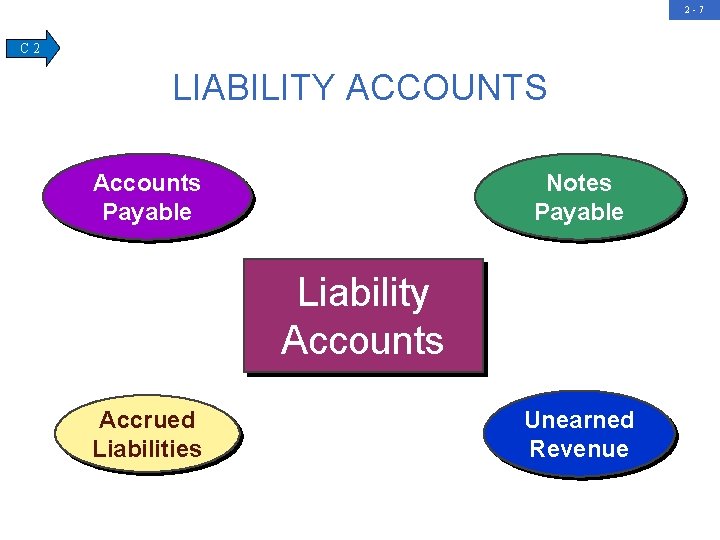 2 - 7

C 2

LIABILITY ACCOUNTS

Accounts Payable

Notes Payable

Liability Accounts

Accrued Liabilities

Unearned Revenue